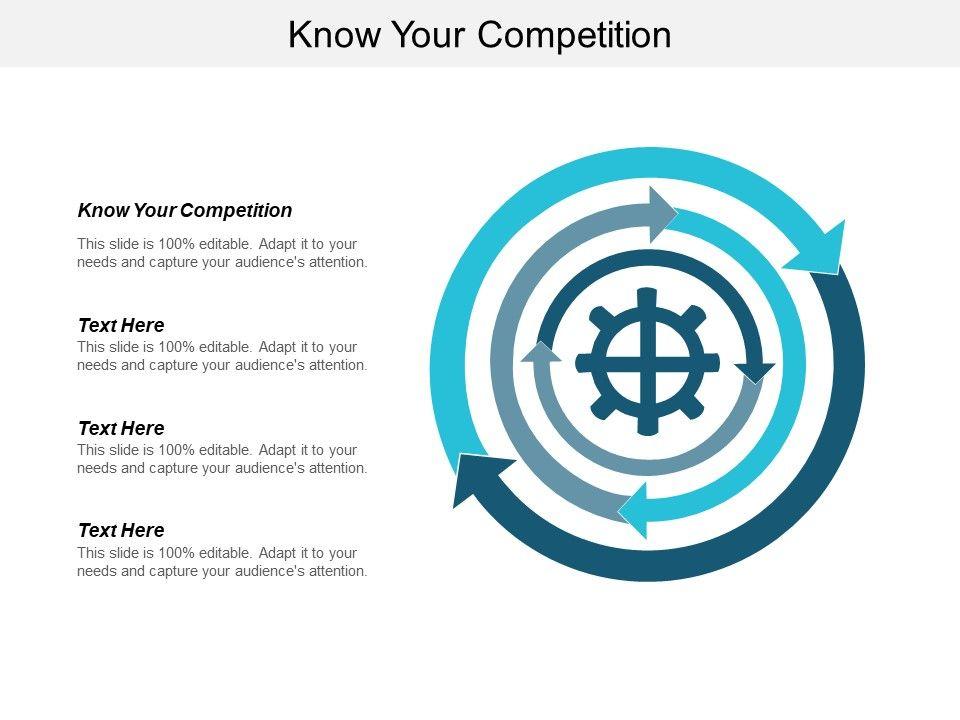 Know Your Competition

Know Your Competition

This slide is 100% editable. Adapt it to your needs and capture your audience's attention.

Text Here

This slide is 100% editable. Adapt it to your needs and capture your audience's attention.

Text Here

This slide is 100% editable. Adapt it to your needs and capture your audience's attention.

Text Here

This slide is 100% editable. Adapt it to your needs and capture your audience's attention.